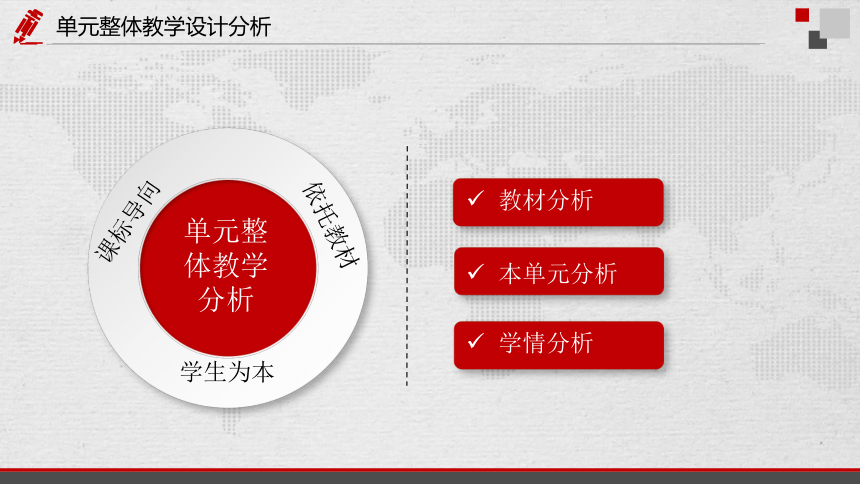 单元整体教学设计分析

课标导向

依托教材

单元整体教学分析

学生为本

✓ 教材分析

✓ 本单元分析

✓ 学情分析